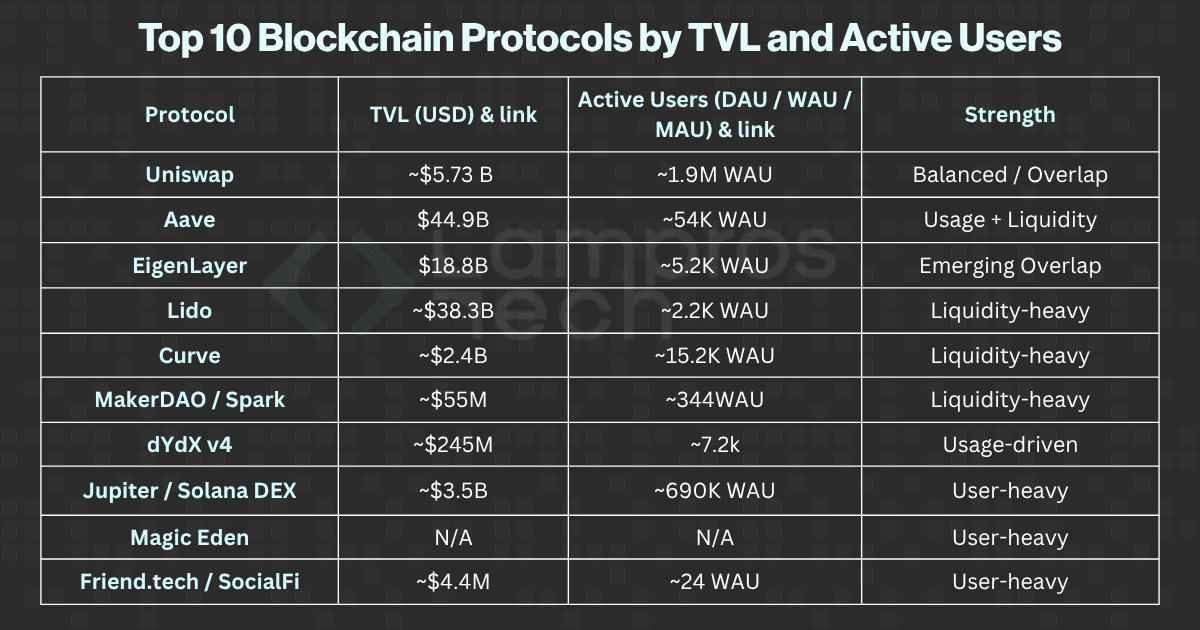 Top 10 Blockchain Protocols by TVL and Active Users

| Protocol | TVL (USD) & link | Active Users (DAU / WAU / MAU) & link | Strength |
|---|---|---|---|
| Uniswap | ~$5.73 B | ~1.9M WAU | Balanced / Overlap |
| Aave | $44.9B | ~54K WAU | Usage + Liquidity |
| EigenLayer | $18.8B | ~5.2K WAU | Emerging Overlap |
| Lido | ~$38.3B | ~2.2K WAU | Liquidity-heavy |
| Curve | ~$2.4B | ~15.2K WAU | Liquidity-heavy |
| MakerDAO / Spark | ~$55M | ~344WAU | Liquidity-heavy |
| dYdX v4 | ~$245M | ~7.2k | Usage-driven |
| Jupiter / Solana DEX | ~$3.5B | ~690K WAU | User-heavy |
| Magic Eden | N/A | N/A | User-heavy |
| Friend.tech / SocialFi | ~$4.4M | ~24 WAU | User-heavy |

lampros tech